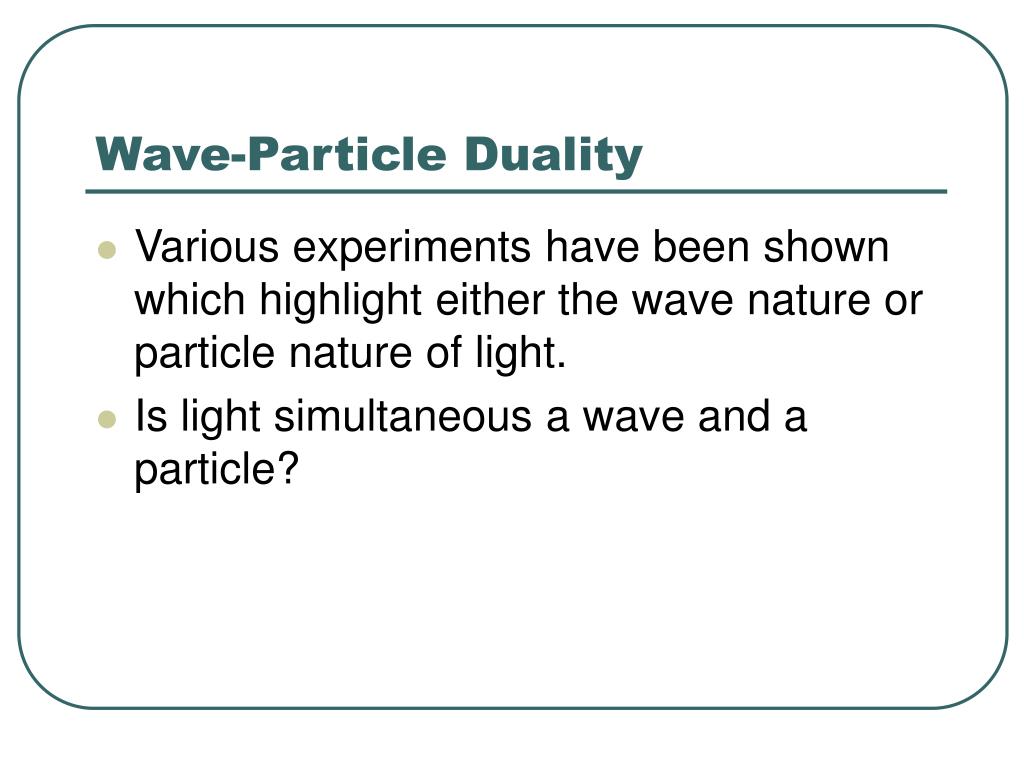 Wave-Particle Duality

- Various experiments have been shown which highlight either the wave nature or particle nature of light.
- Is light simultaneous a wave and a particle?